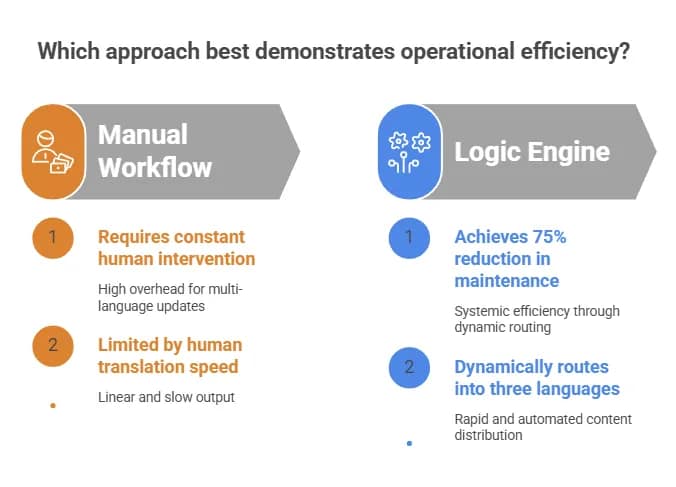 Which approach best demonstrates operational efficiency?

Manual Workflow

1

Requires constant human intervention

High overhead for multi-language updates

2

Limited by human translation speed

Linear and slow output

Logic Engine

1

Achieves 75% reduction in maintenance

Systemic efficiency through dynamic routing

2

Dynamically routes into three languages

Rapid and automated content distribution